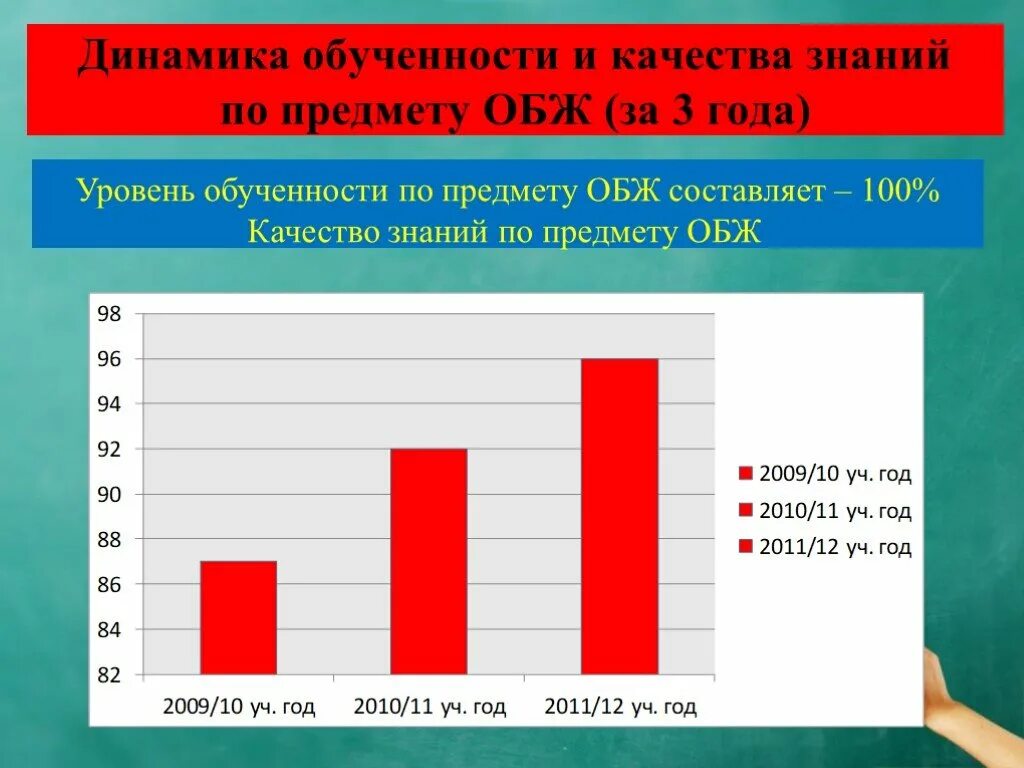 Динамика обученности и качества знаний по предмету ОБЖ (за 3 года)

Уровень обученности по предмету ОБЖ составляет – 100%
Качество знаний по предмету ОБЖ

98
96
94
92
90
88
86
84
82

2009/10 уч. год
2010/11 уч. год
2011/12 уч. год

2009/10 уч. год
2010/11 уч. год
2011/12 уч. год